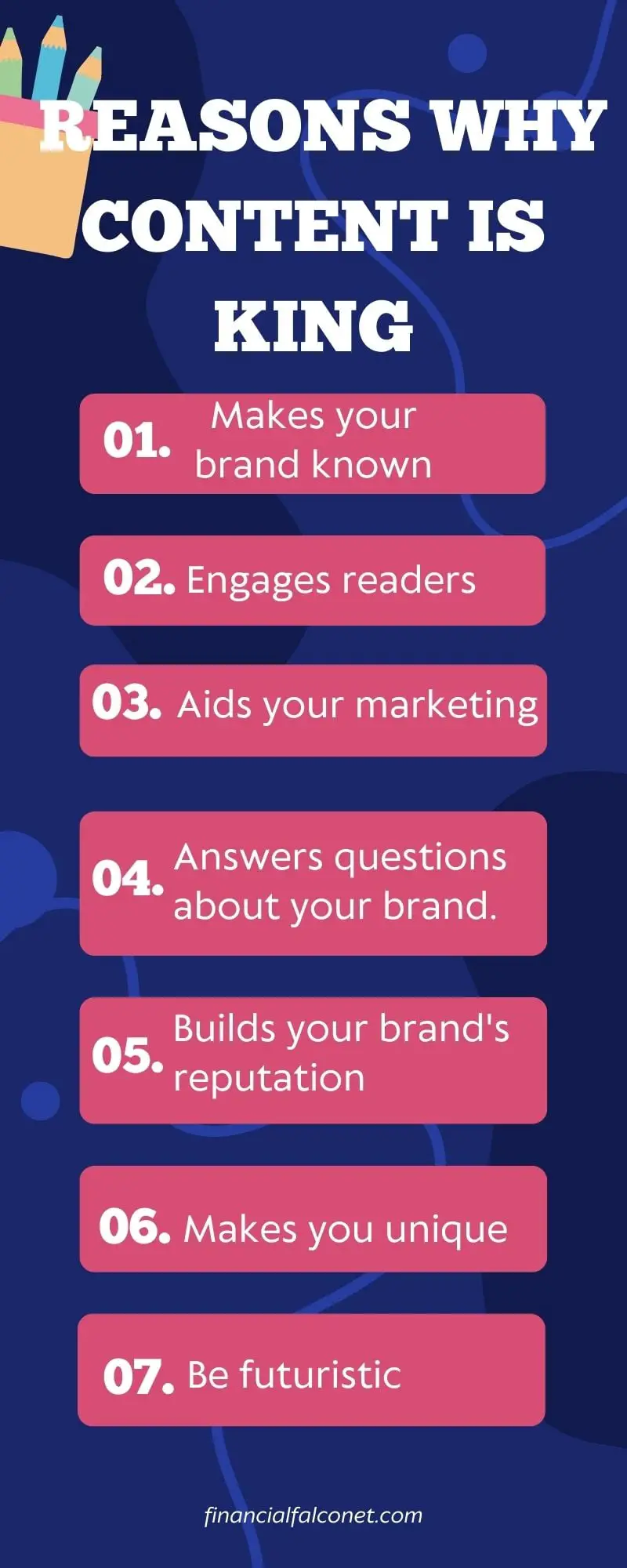 REASONS WHY CONTENT IS KING

01. Makes your brand known

02. Engages readers

03. Aids your marketing

04. Answers questions about your brand.

05. Builds your brand's reputation

06. Makes you unique

07. Be futuristic

financialfalconet.com